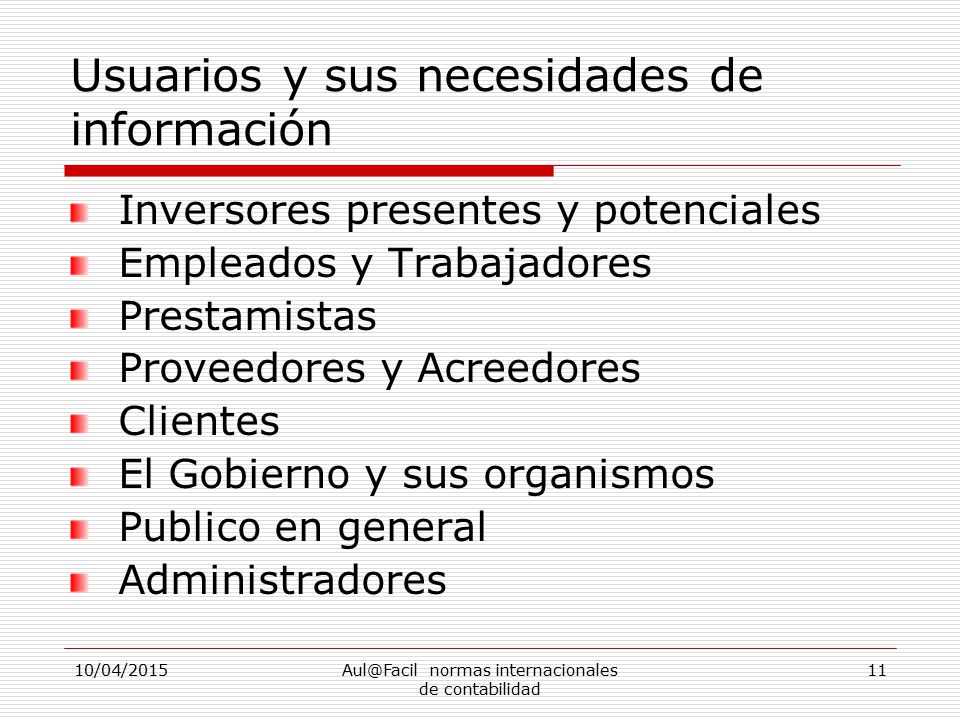 Usuarios y sus necesidades de información

Inversores presentes y potenciales
Empleados y Trabajadores
Prestamistas
Proveedores y Acreedores
Clientes
El Gobierno y sus organismos
Publico en general
Administradores

10/04/2015
Aul@Facil normas internacionales de contabilidad
11